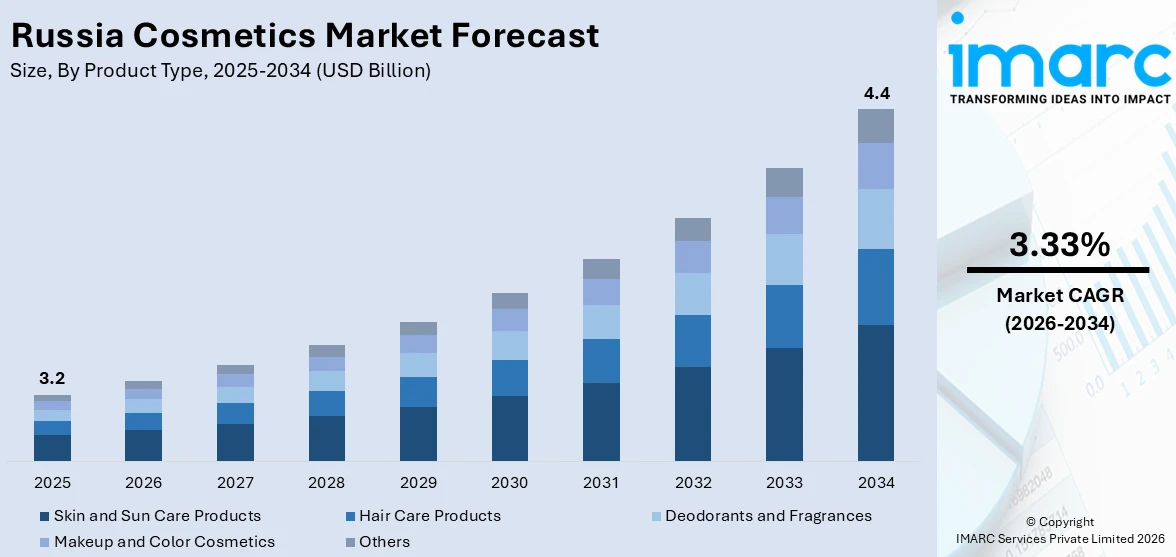 Russia Cosmetics Market Forecast
Size, By Product Type, 2025-2034 (USD Billion)

3.2
4.4

2025 2026 2027 2028 2029 2030 2031 2032 2033 2034

Skin and Sun Care Products
Hair Care Products
Deodorants and Fragrances
Makeup and Color Cosmetics
Others

imarc
TRANSFORMING IDEAS INTO IMPACT

3.33%
Market CAGR
(2026-2034)

© Copyright
IMARC Services Private Limited 2026